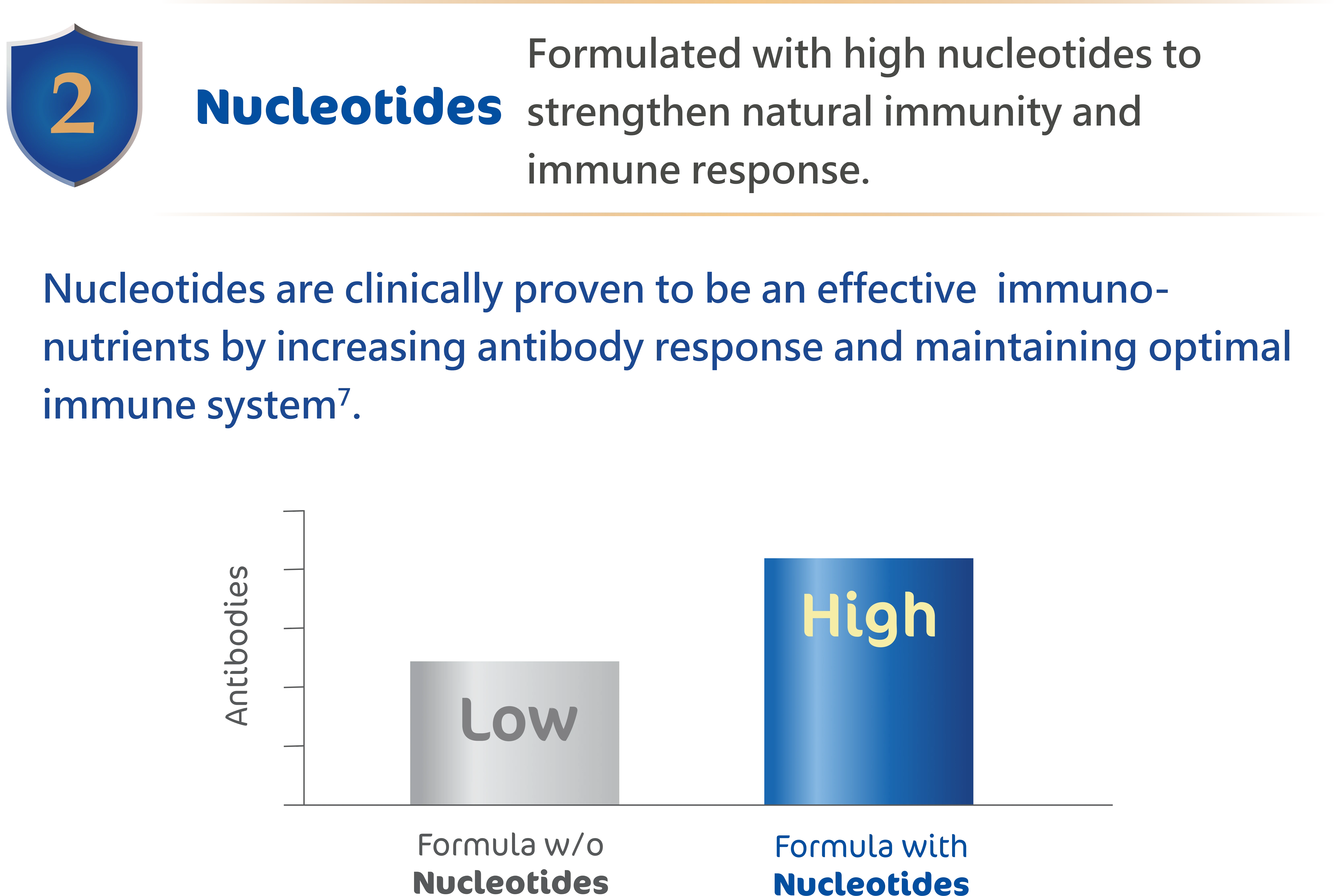 2

Nucleotides

Formulated with high nucleotides to strengthen natural immunity and immune response.

Nucleotides are clinically proven to be an effective immuno-nutrients by increasing antibody response and maintaining optimal immune system$^7$.

Antibodies

Low

High

Formula w/o
Nucleotides

Formula with
Nucleotides